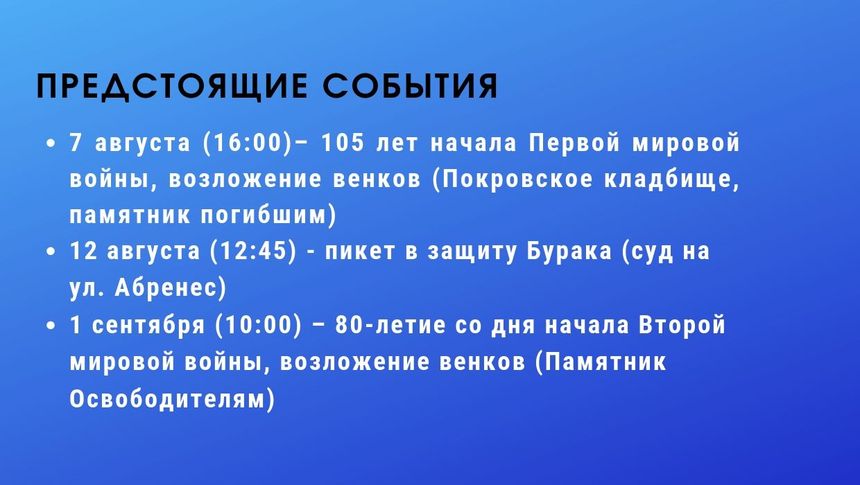 ПРЕДСТОЯЩИЕ СОБЫТИЯ

• 7 августа (16:00)– 105 лет начала Первой мировой войны, возложение венков (Покровское кладбище, памятник погибшим)
• 12 августа (12:45) - пикет в защиту Бурака (суд на ул. Абренес)
• 1 сентября (10:00) – 80-летие со дня начала Второй мировой войны, возложение венков (Памятник Освободителям)